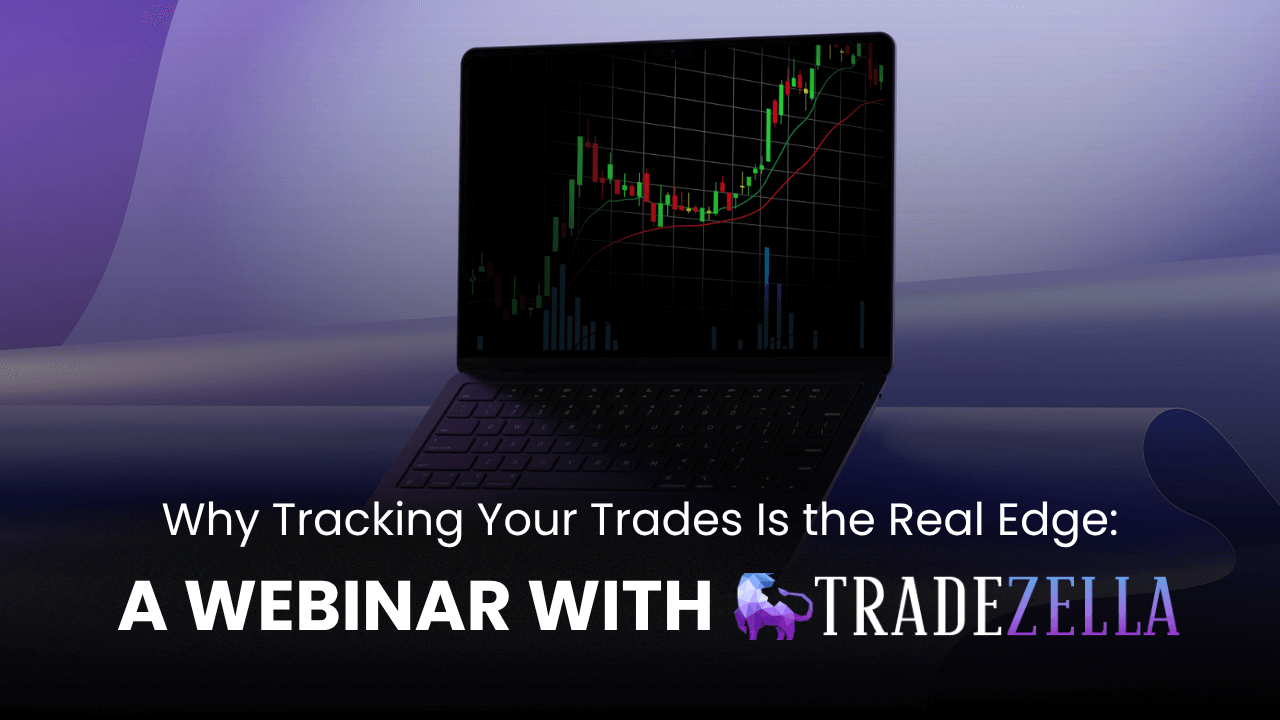 Why Tracking Your Trades Is the Real Edge:

A WEBINAR WITH TRADEZELLA